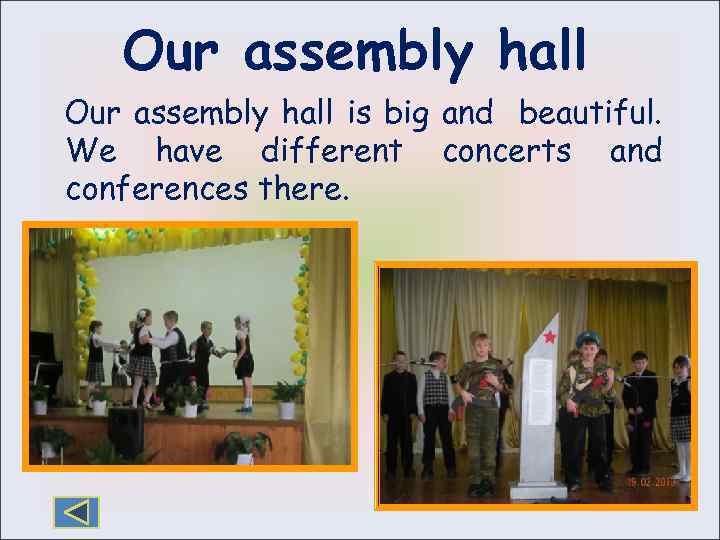 Our assembly hall

Our assembly hall is big and beautiful. We have different concerts and conferences there.

15.02.2010